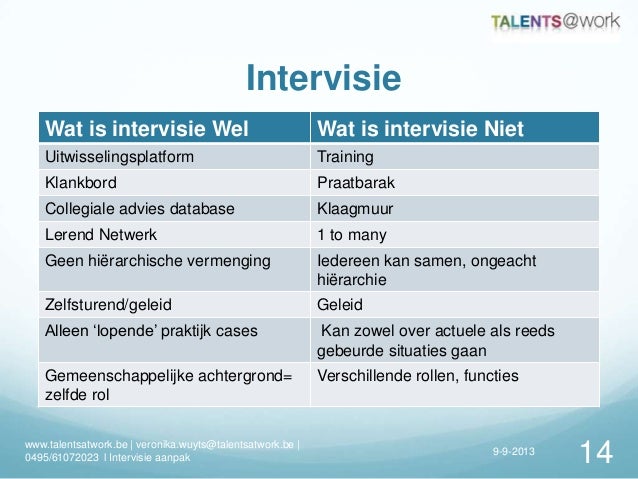 TALENTS@work

Intervisie

| Wat is intervisie Wel | Wat is intervisie Niet |
|---|---|
| Uitwisselingsplatform | Training |
| Klankbord | Praatbarak |
| Collegiale advies database | Klaagmuur |
| Lerend Netwerk | 1 to many |
| Geen hiërarchische vermenging | Iedereen kan samen, ongeacht hiërarchie |
| Zelfsturend/geleid | Geleid |
| Alleen 'lopende' praktijk cases | Kan zowel over actuele als reeds gebeurde situaties gaan |
| Gemeenschappelijke achtergrond= zelfde rol | Verschillende rollen, functies |

www.talentsatwork.be | veronika.wuyts@talentsatwork.be | 0495/61072023 I Intervisie aanpak

9-9-2013

14